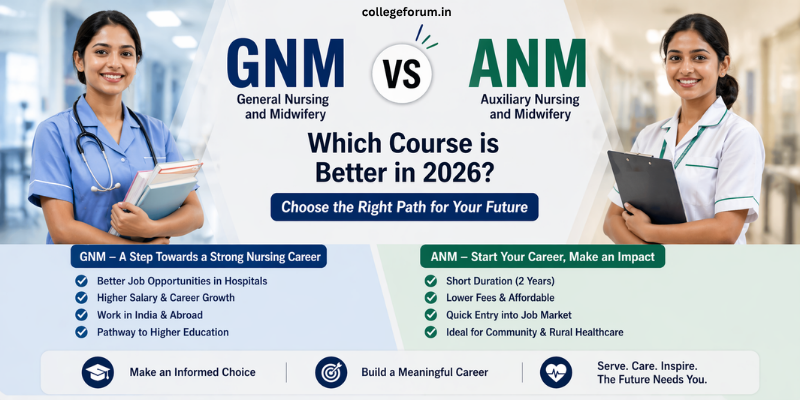 collegeforum.in

GNM
General Nursing and Midwifery

VS

ANM
Auxiliary Nursing and Midwifery

Which Course is Better in 2026?

Choose the Right Path for Your Future

GNM – A Step Towards a Strong Nursing Career
Better Job Opportunities in Hospitals
Higher Salary & Career Growth
Work in India & Abroad
Pathway to Higher Education

ANM – Start Your Career, Make an Impact
Short Duration (2 Years)
Lower Fees & Affordable
Quick Entry into Job Market
Ideal for Community & Rural Healthcare

Make an Informed Choice

Build a Meaningful Career

Serve. Care. Inspire.
The Future Needs You.